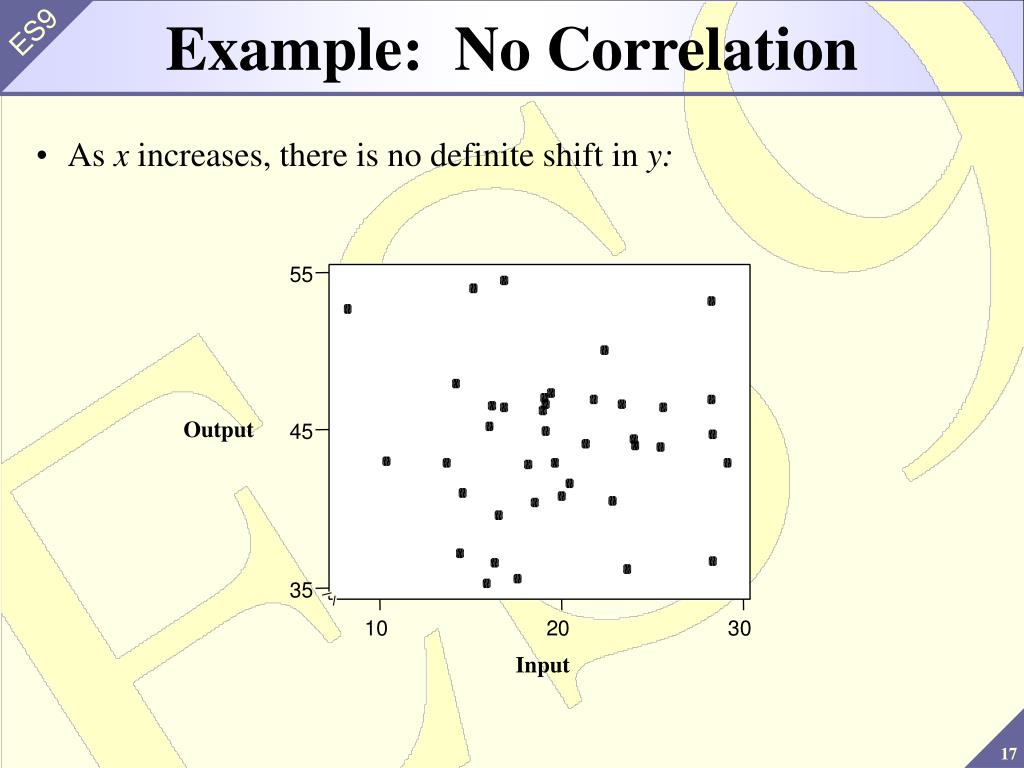 ES9

Example: No Correlation

• As $x$ increases, there is no definite shift in $y$:

55

Output

45

35

10

20

30

Input

17